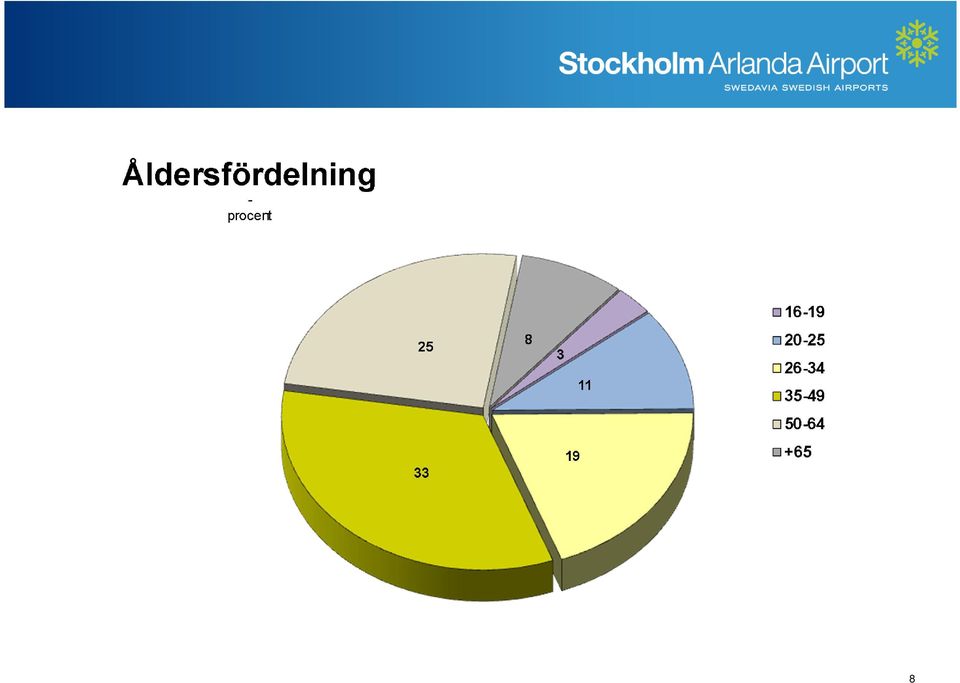 Stockholm Arlanda Airport
SWEDAVIA SWEDISH AIRPORTS

Åldersfördelning
-
procent

25
8
3
11
19
33

16-19
20-25
26-34
35-49
50-64
+65

8